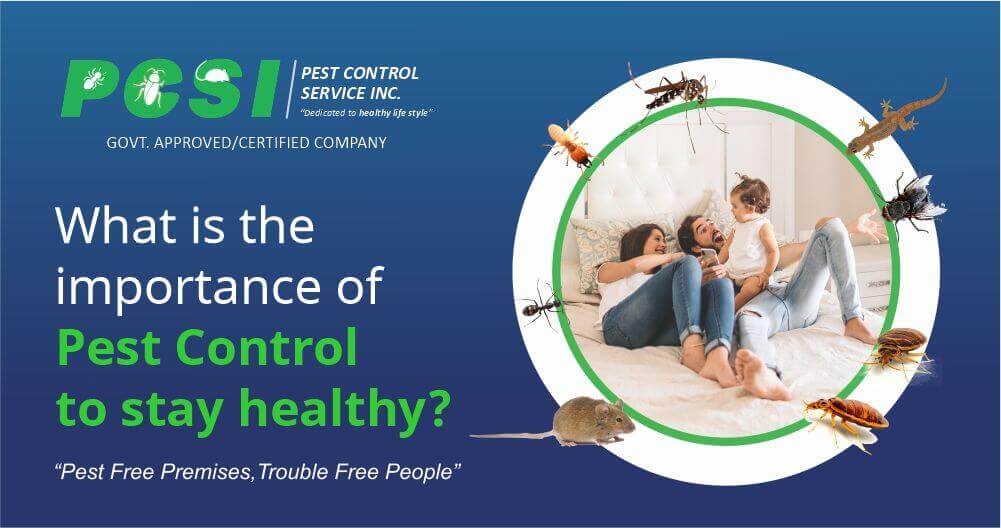 PCSI

PEST CONTROL SERVICE INC.
"Dedicated to healthy life style"

GOVT. APPROVED/CERTIFIED COMPANY

What is the importance of Pest Control to stay healthy?

"Pest Free Premises,Trouble Free People"